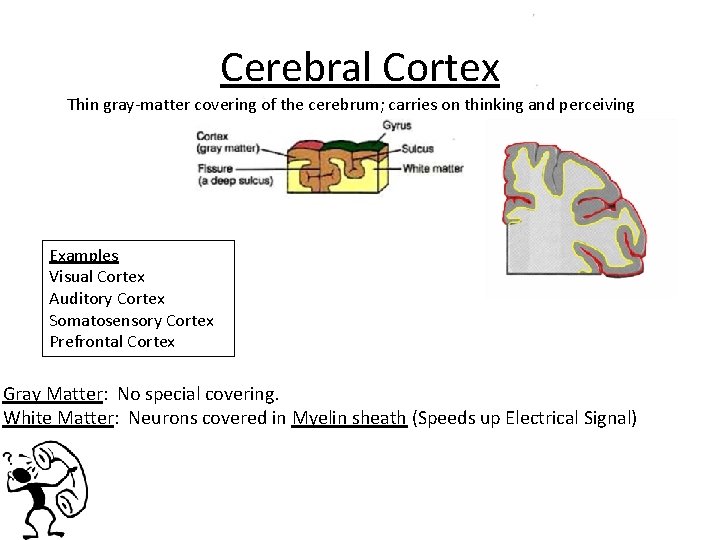 Cerebral Cortex

Thin gray-matter covering of the cerebrum; carries on thinking and perceiving

Cortex (gray matter)
Fissure (a deep sulcus)
Gyrus
Sulcus
White matter

Examples
Visual Cortex
Auditory Cortex
Somatosensory Cortex
Prefrontal Cortex

Gray Matter: No special covering.
White Matter: Neurons covered in Myelin sheath (Speeds up Electrical Signal)

?